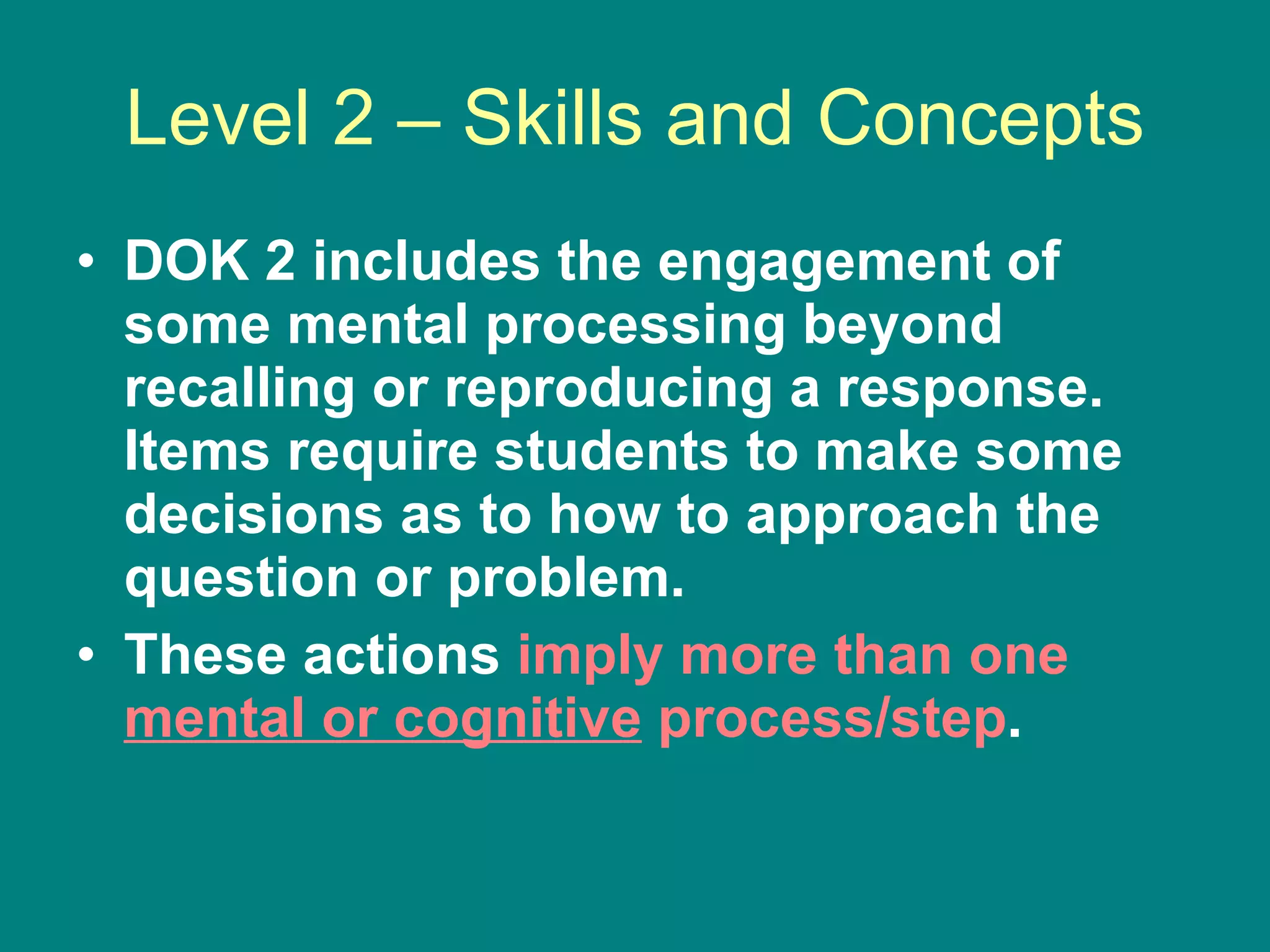 Level 2 – Skills and Concepts

• DOK 2 includes the engagement of some mental processing beyond recalling or reproducing a response. Items require students to make some decisions as to how to approach the question or problem.
• These actions imply more than one mental or cognitive process/step.